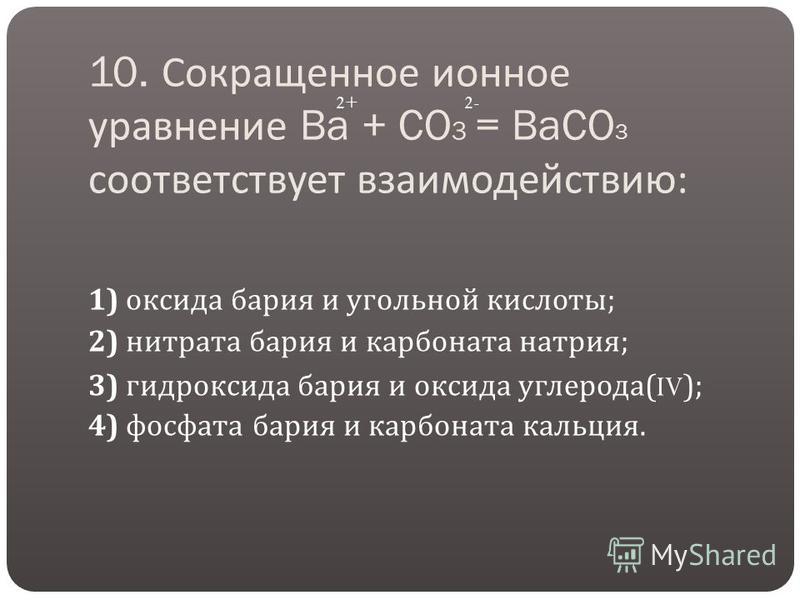 10. Сокращенное ионное уравнение $Ba^{2+} + CO_3^{2-} = BaCO_3$ соответствует взаимодействию:

1) оксида бария и угольной кислоты;
2) нитрата бария и карбоната натрия;
3) гидроксида бария и оксида углерода(IV);
4) фосфата бария и карбоната кальция.

MyShared